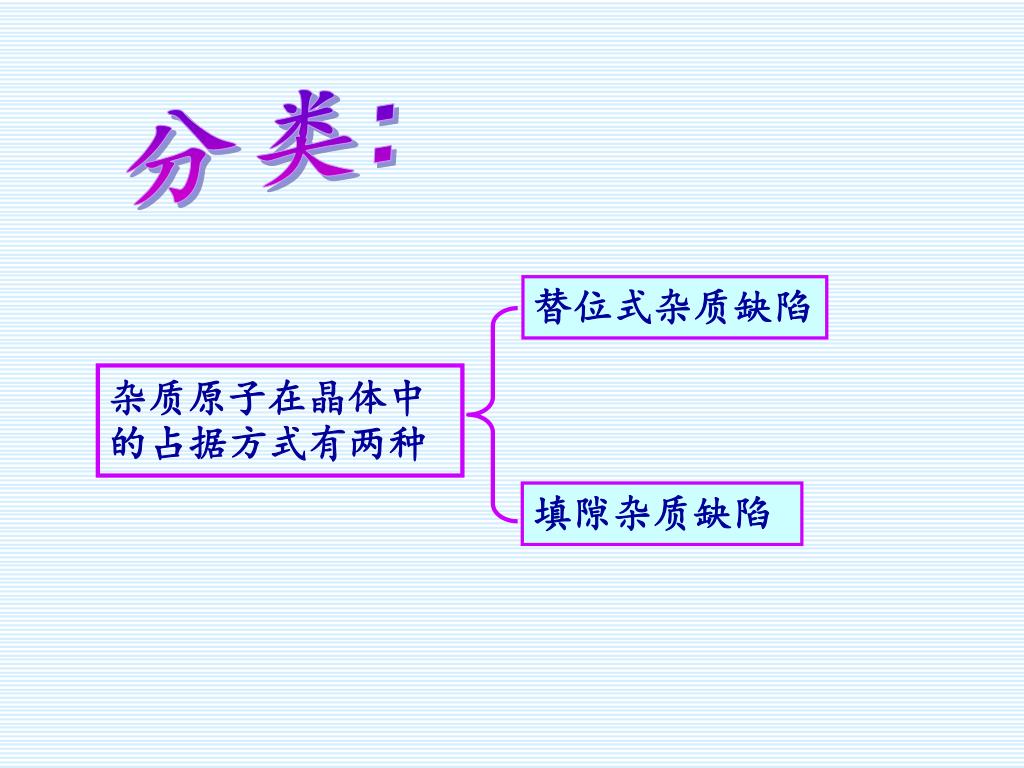 分类:

杂质原子在晶体中的占据方式有两种

替位式杂质缺陷

填隙杂质缺陷